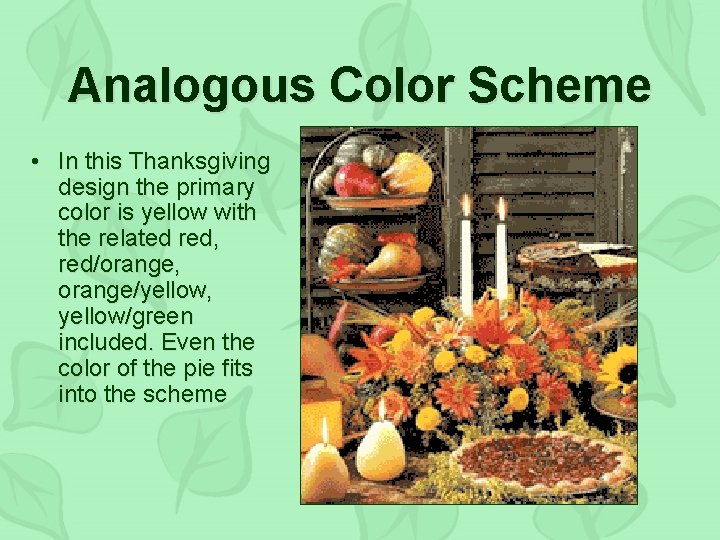 Analogous Color Scheme

• In this Thanksgiving design the primary color is yellow with the related red, red/orange, orange/yellow, yellow/green included. Even the color of the pie fits into the scheme